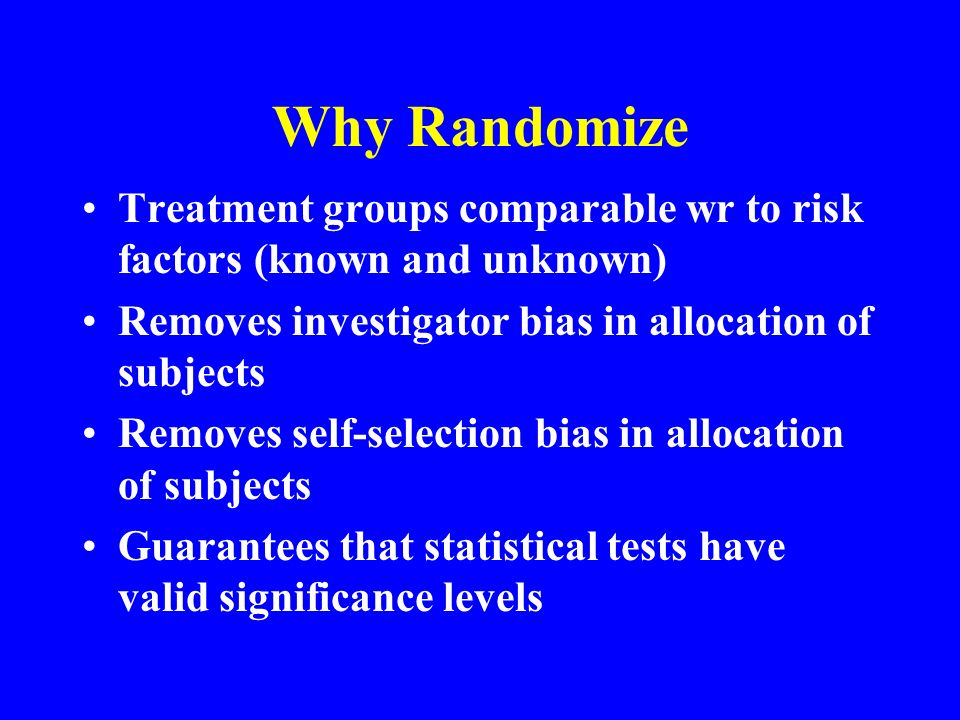 Why Randomize

• Treatment groups comparable wr to risk factors (known and unknown)
• Removes investigator bias in allocation of subjects
• Removes self-selection bias in allocation of subjects
• Guarantees that statistical tests have valid significance levels